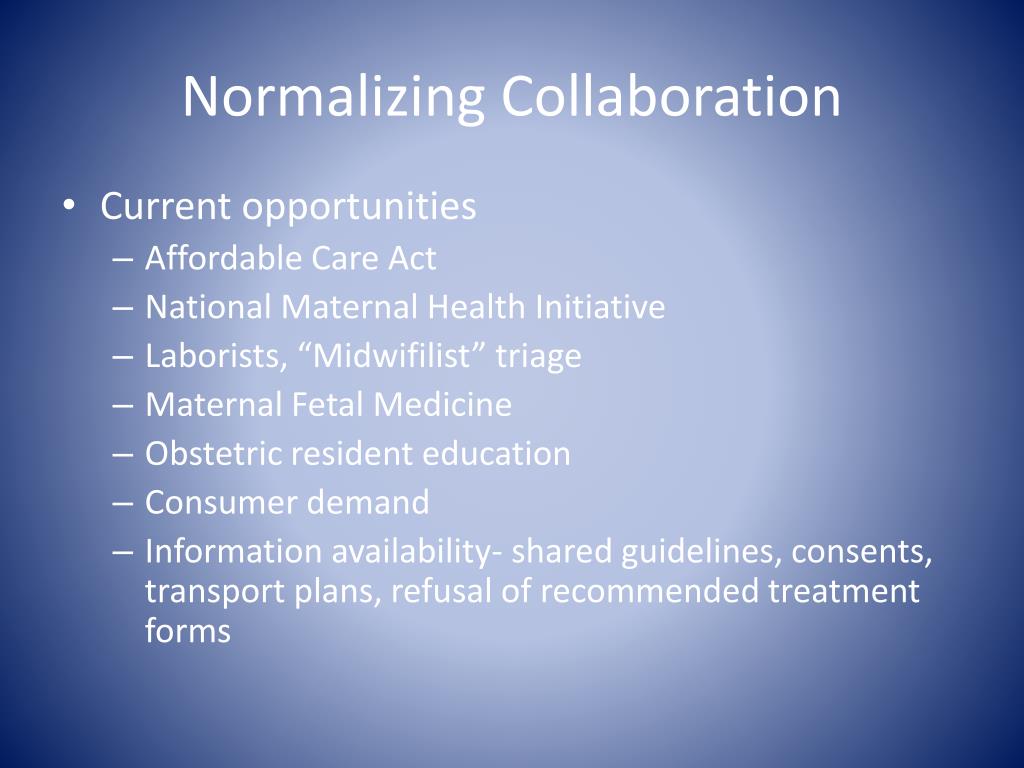 Normalizing Collaboration

• Current opportunities
– Affordable Care Act
– National Maternal Health Initiative
– Laborists, “Midwifilist” triage
– Maternal Fetal Medicine
– Obstetric resident education
– Consumer demand
– Information availability- shared guidelines, consents, transport plans, refusal of recommended treatment forms